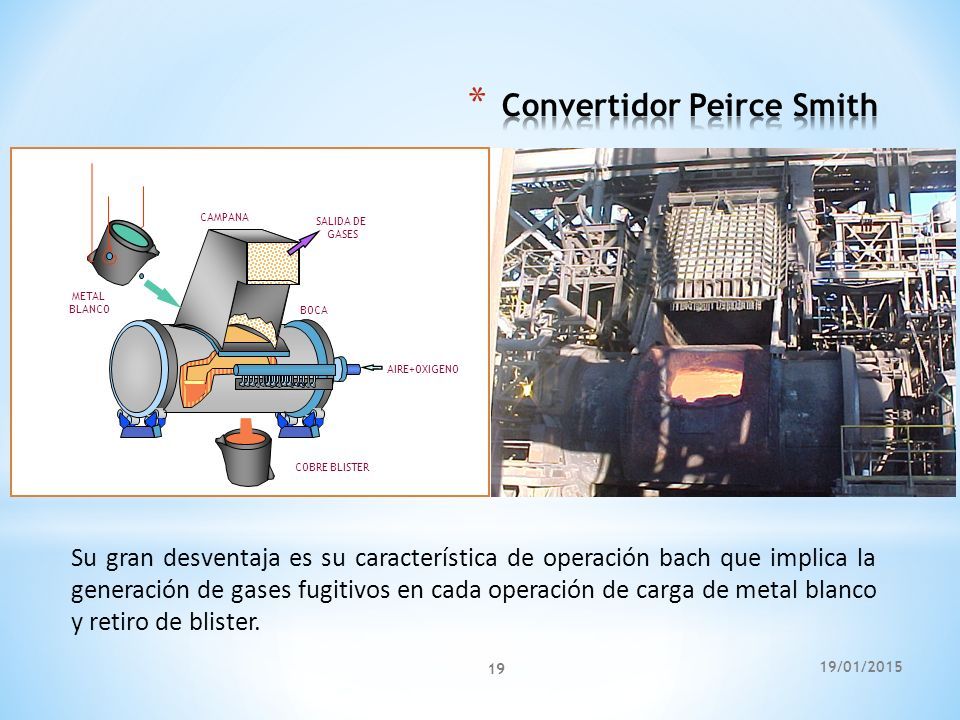 * Convertidor Peirce Smith

CAMPANA

SALIDA DE GASES

METAL BLANCO

BOCA

AIRE+OXIGENO

COBRE BLISTER

Su gran desventaja es su característica de operación bach que implica la generación de gases fugitivos en cada operación de carga de metal blanco y retiro de blister.

19

19/01/2015